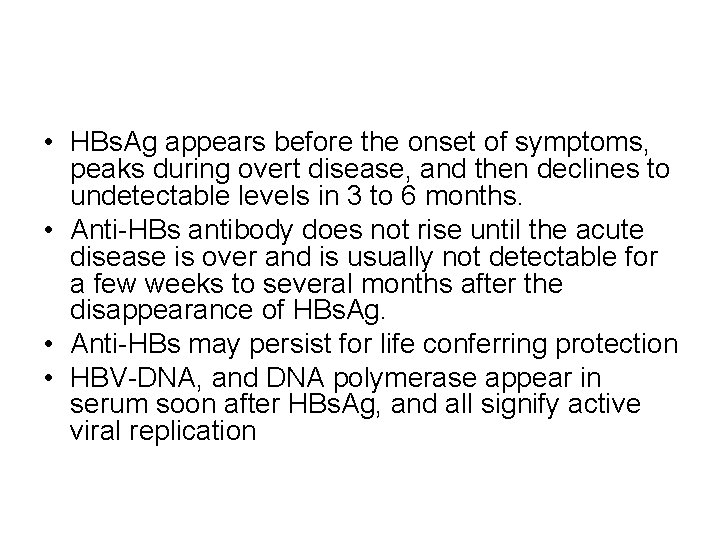 • HBsAg appears before the onset of symptoms, peaks during overt disease, and then declines to undetectable levels in 3 to 6 months.
• Anti-HBs antibody does not rise until the acute disease is over and is usually not detectable for a few weeks to several months after the disappearance of HBsAg.
• Anti-HBs may persist for life conferring protection
• HBV-DNA, and DNA polymerase appear in serum soon after HBsAg, and all signify active viral replication